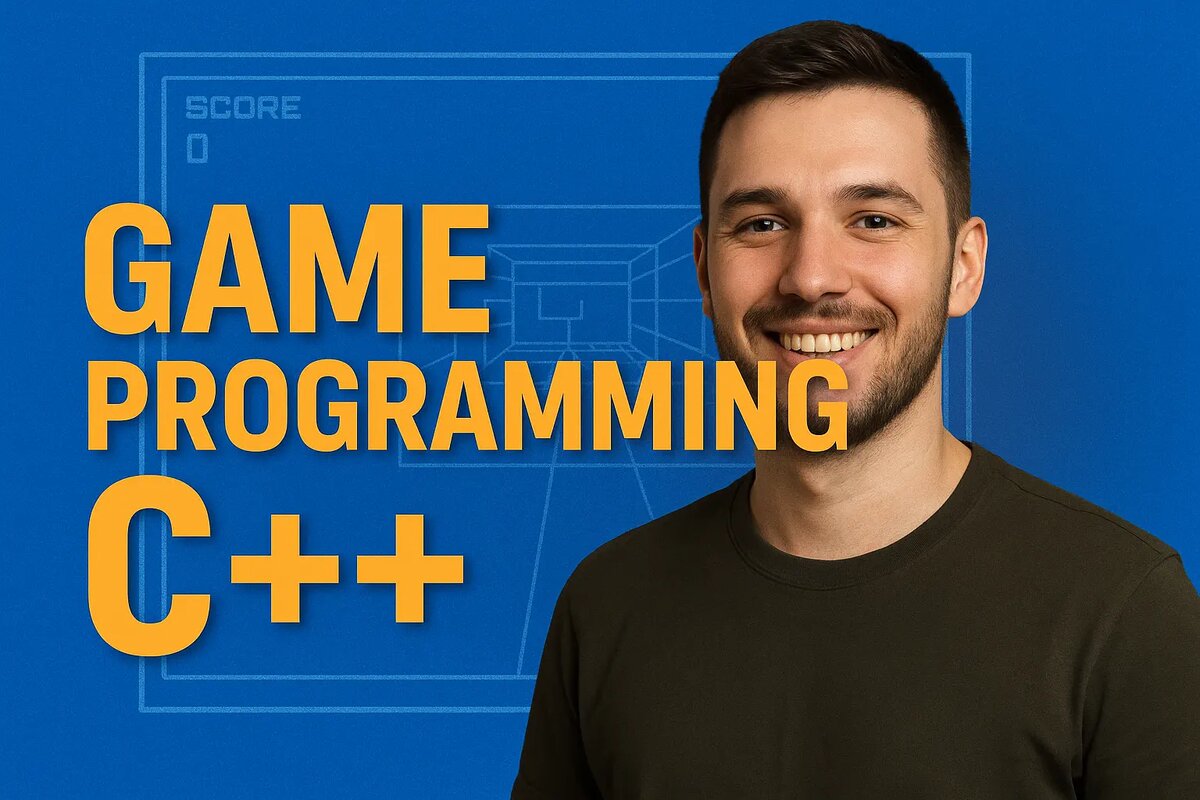 SCORE
0

GAME
PROGRAMMING
C++